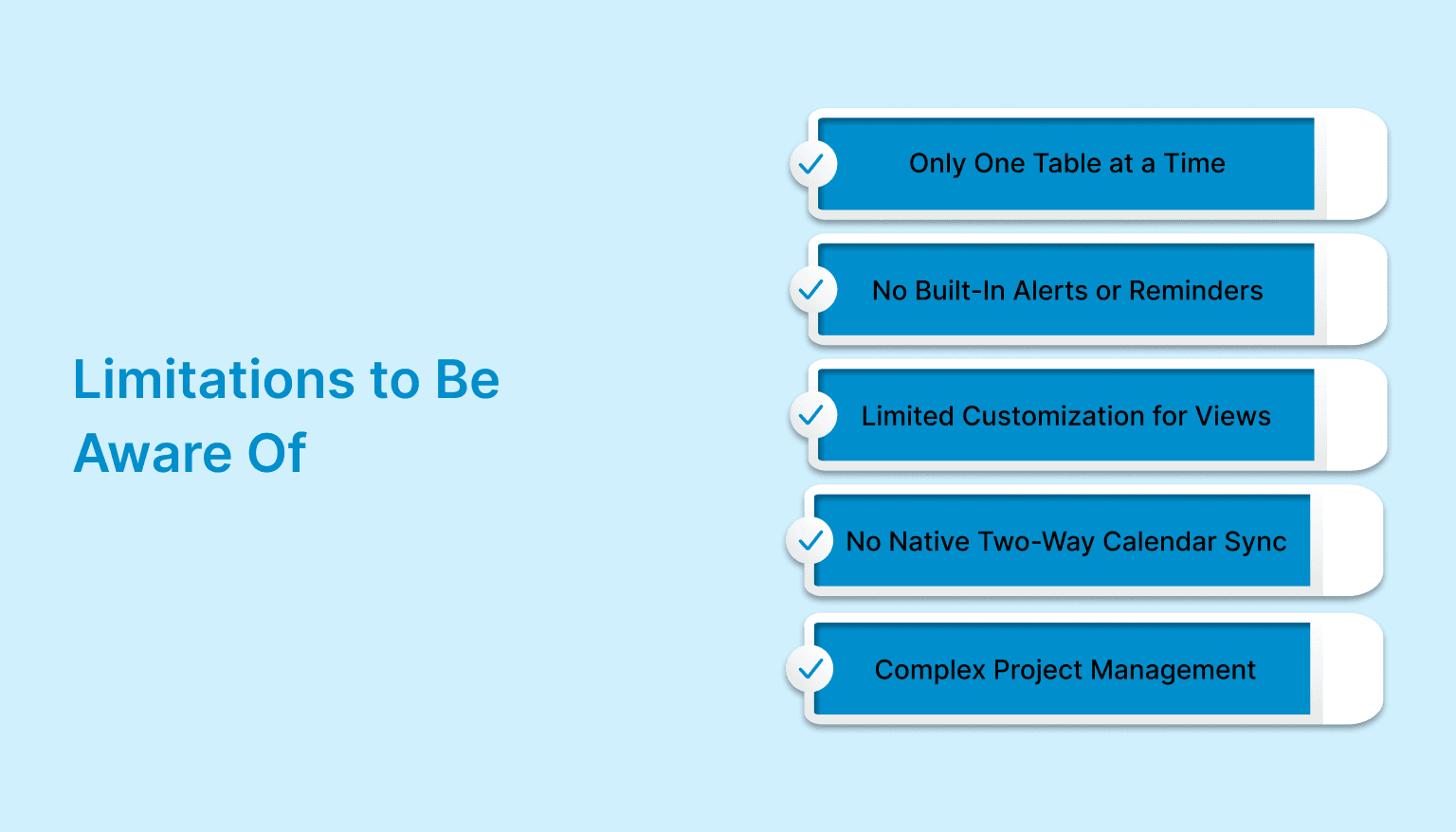 Limitations to Be Aware Of

Only One Table at a Time

No Built-In Alerts or Reminders

Limited Customization for Views

No Native Two-Way Calendar Sync

Complex Project Management